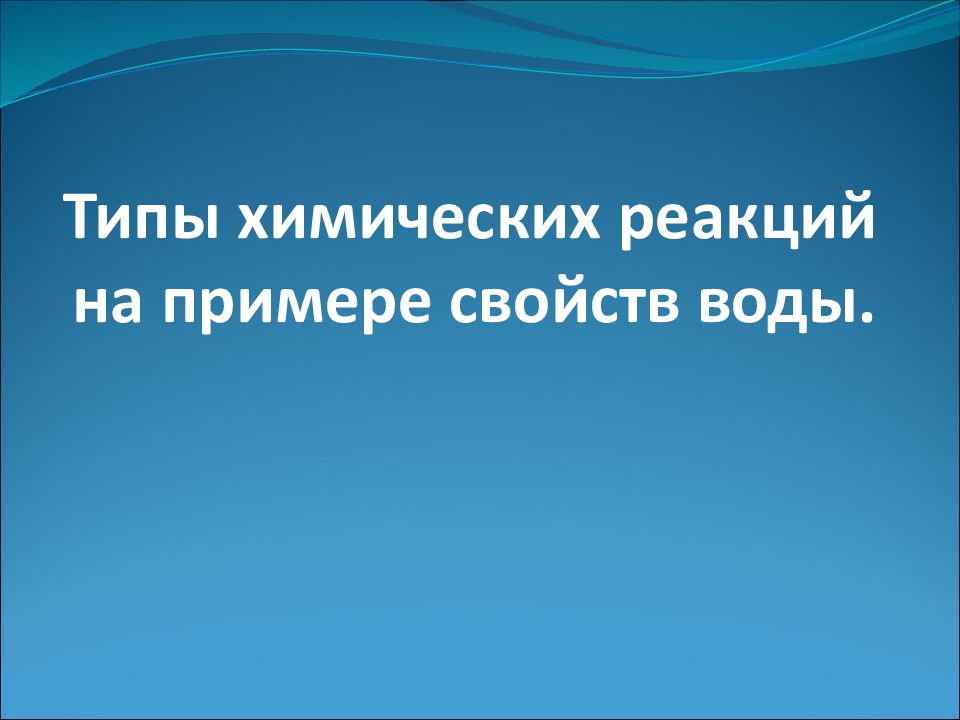 Типы химических реакций на примере свойств воды.